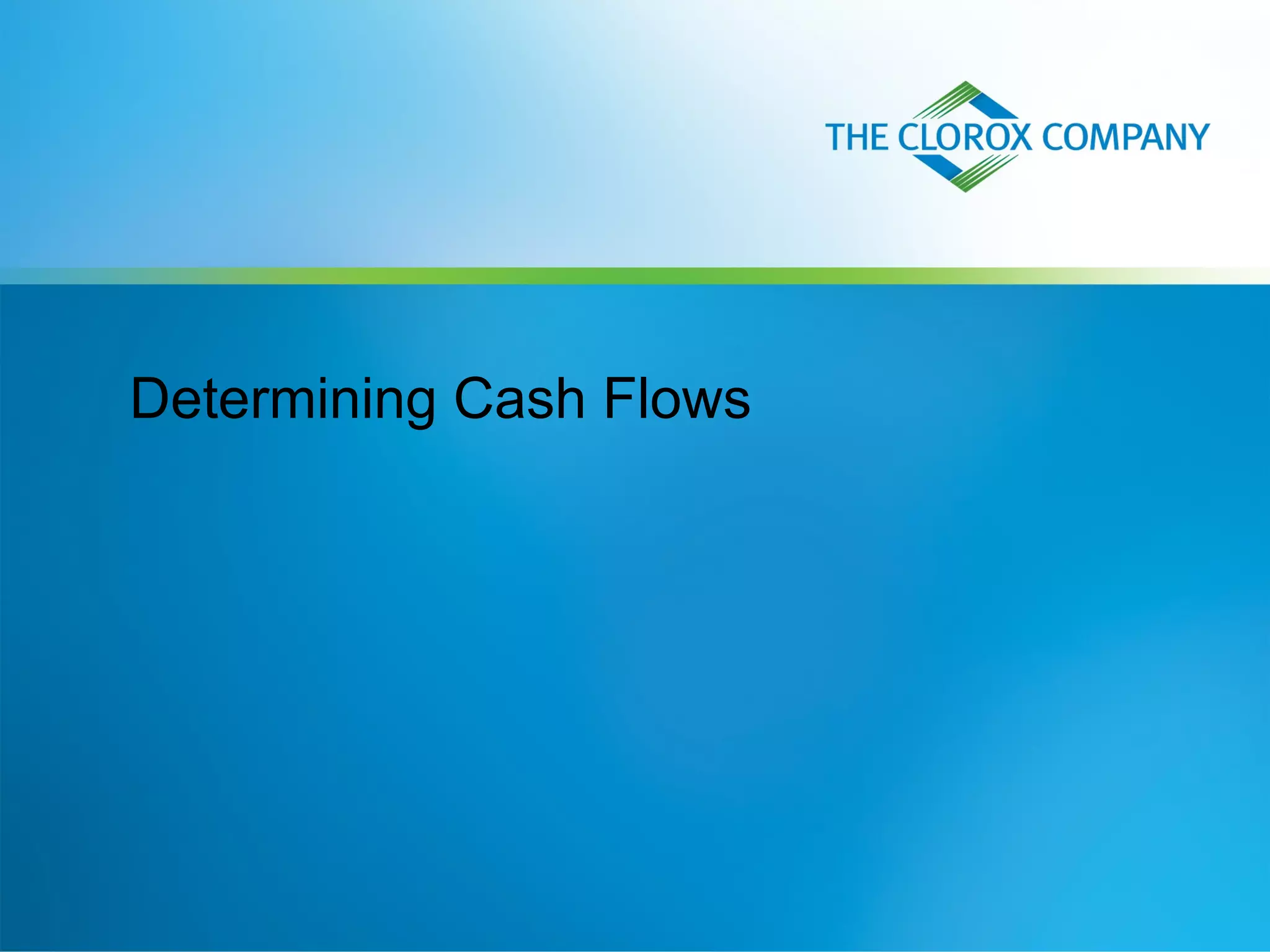 THE CLOROX COMPANY

Determining Cash Flows